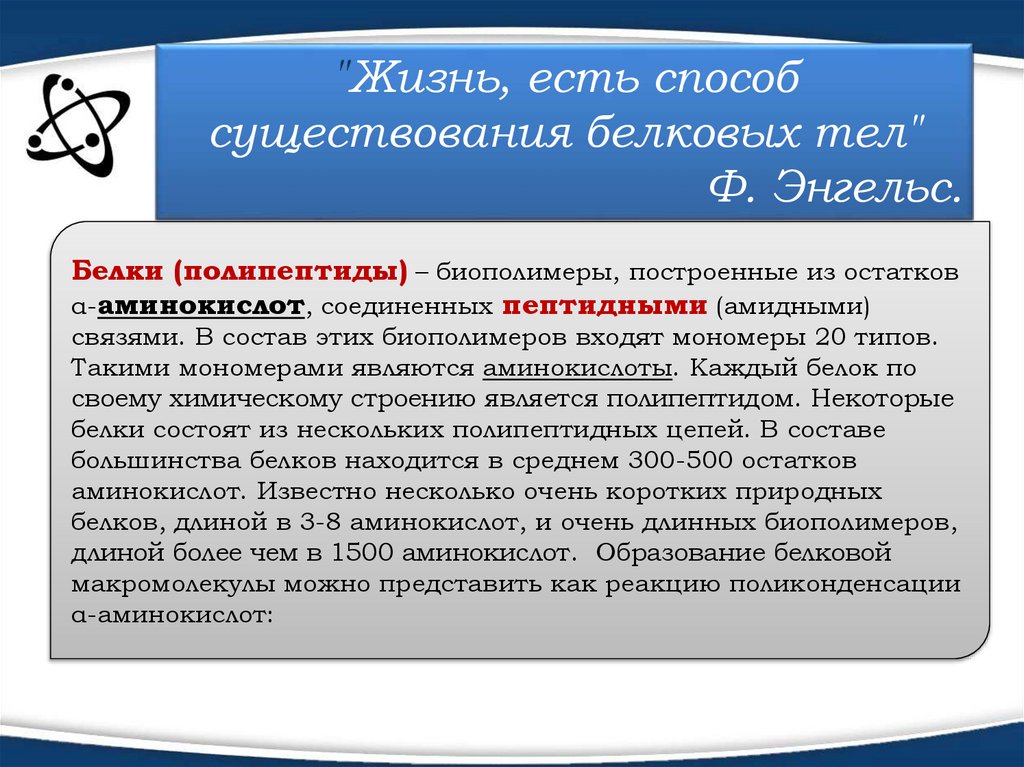 "Жизнь, есть способ существования белковых тел" Ф. Энгельс.

Белки (полипептиды) – биополимеры, построенные из остатков α-аминокислот, соединенных пептидными (амидными) связями. В состав этих биополимеров входят мономеры 20 типов. Такими мономерами являются аминокислоты. Каждый белок по своему химическому строению является полипептидом. Некоторые белки состоят из нескольких полипептидных цепей. В составе большинства белков находится в среднем 300-500 остатков аминокислот. Известно несколько очень коротких природных белков, длиной в 3-8 аминокислот, и очень длинных биополимеров, длиной более чем в 1500 аминокислот. Образование белковой макромолекулы можно представить как реакцию поликонденсации α-аминокислот: